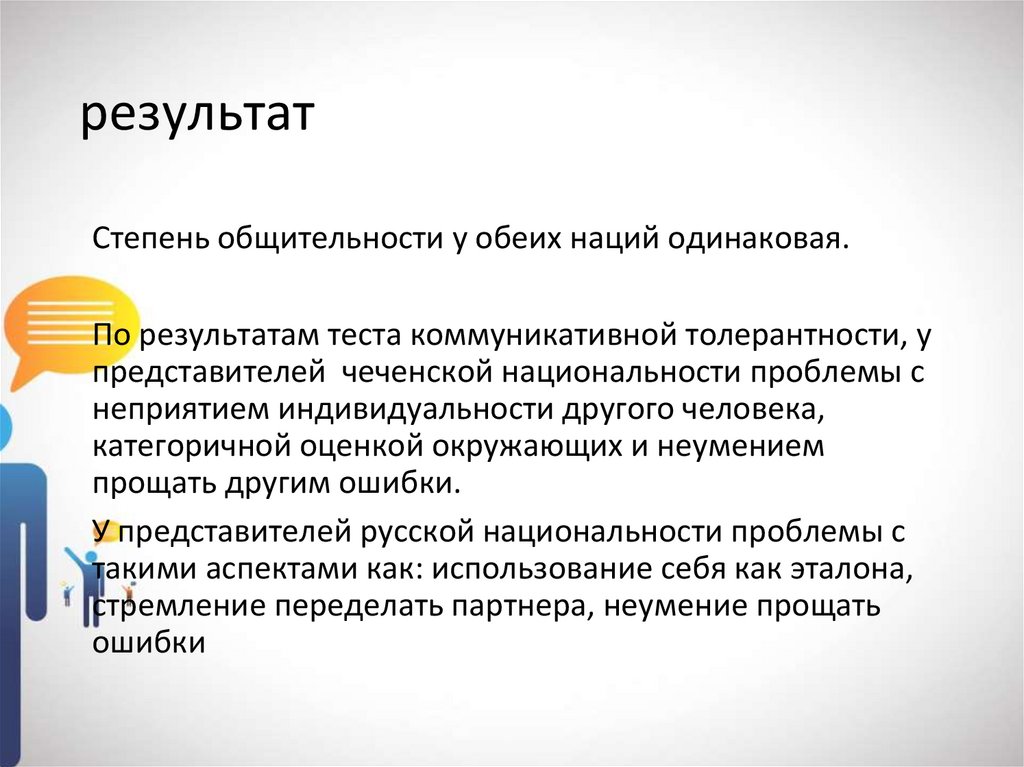 результат

Степень общительности у обеих наций одинаковая.

По результатам теста коммуникативной толерантности, у представителей  чеченской национальности проблемы с неприятием индивидуальности другого человека, категоричной оценкой окружающих и неумением прощать другим ошибки.

У представителей русской национальности проблемы с такими аспектами как: использование себя как эталона, стремление переделать партнера, неумение прощать ошибки